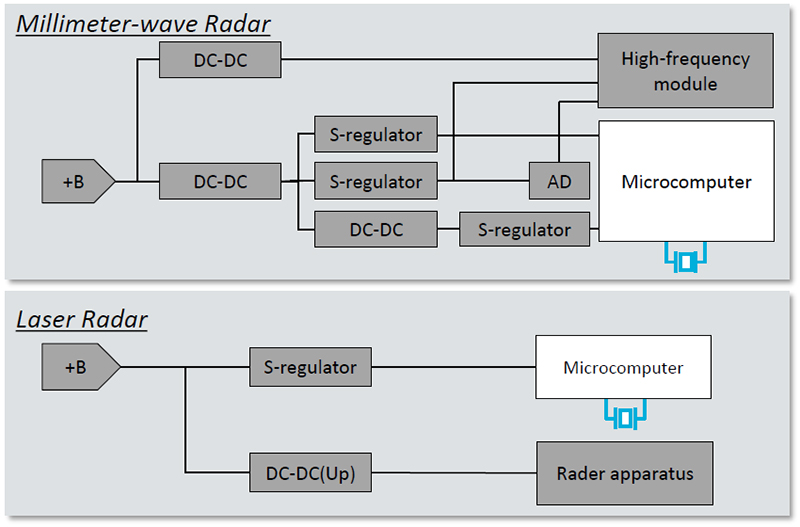 Millimeter-wave Radar

DC-DC

High-frequency module

S-regulator

+B

DC-DC

S-regulator

AD

Microcomputer

DC-DC

S-regulator

Laser Radar

+B

S-regulator

Microcomputer

DC-DC(Up)

Rader apparatus